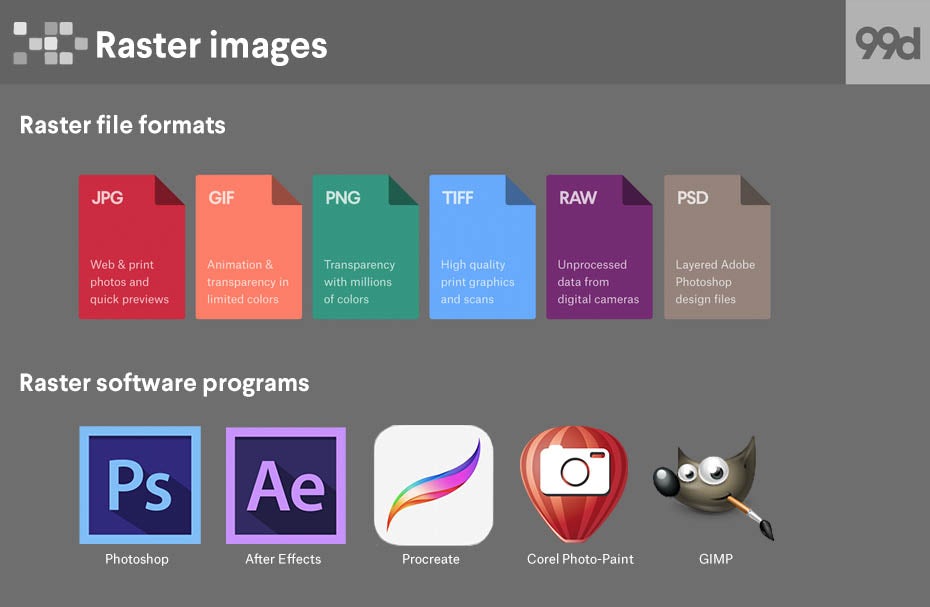 Raster images

99d

Raster file formats

JPG
Web & print photos and quick previews

GIF
Animation & transparency in limited colors

PNG
Transparency with millions of colors

TIFF
High quality print graphics and scans

RAW
Unprocessed data from digital cameras

PSD
Layered Adobe Photoshop design files

Raster software programs

Ps
Photoshop

Ae
After Effects

Procreate

Corel Photo-Paint

GIMP